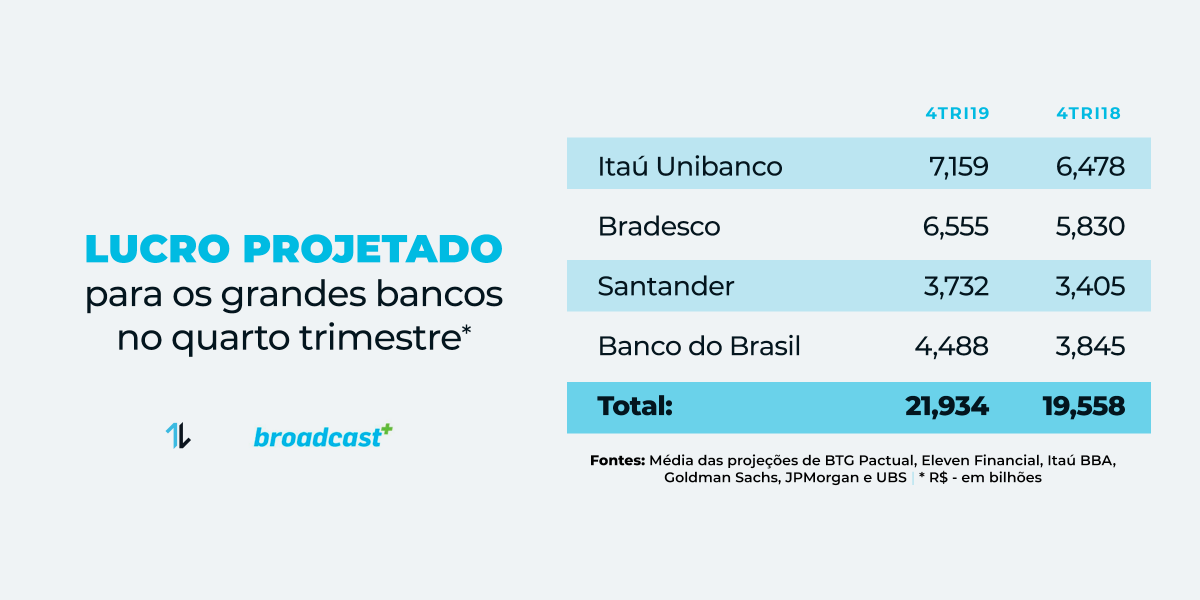 LUCRO PROJETADO
para os grandes bancos no quarto trimestre*

broadcast+

| | 4TRI19 | 4TRI18 |
|---|---|---|
| Itaú Unibanco | 7,159 | 6,478 |
| Bradesco | 6,555 | 5,830 |
| Santander | 3,732 | 3,405 |
| Banco do Brasil | 4,488 | 3,845 |
| Total: | 21,934 | 19,558 |

Fontes: Média das projeções de BTG Pactual, Eleven Financial, Itaú BBA, Goldman Sachs, JPMorgan e UBS | * R$ - em bilhões